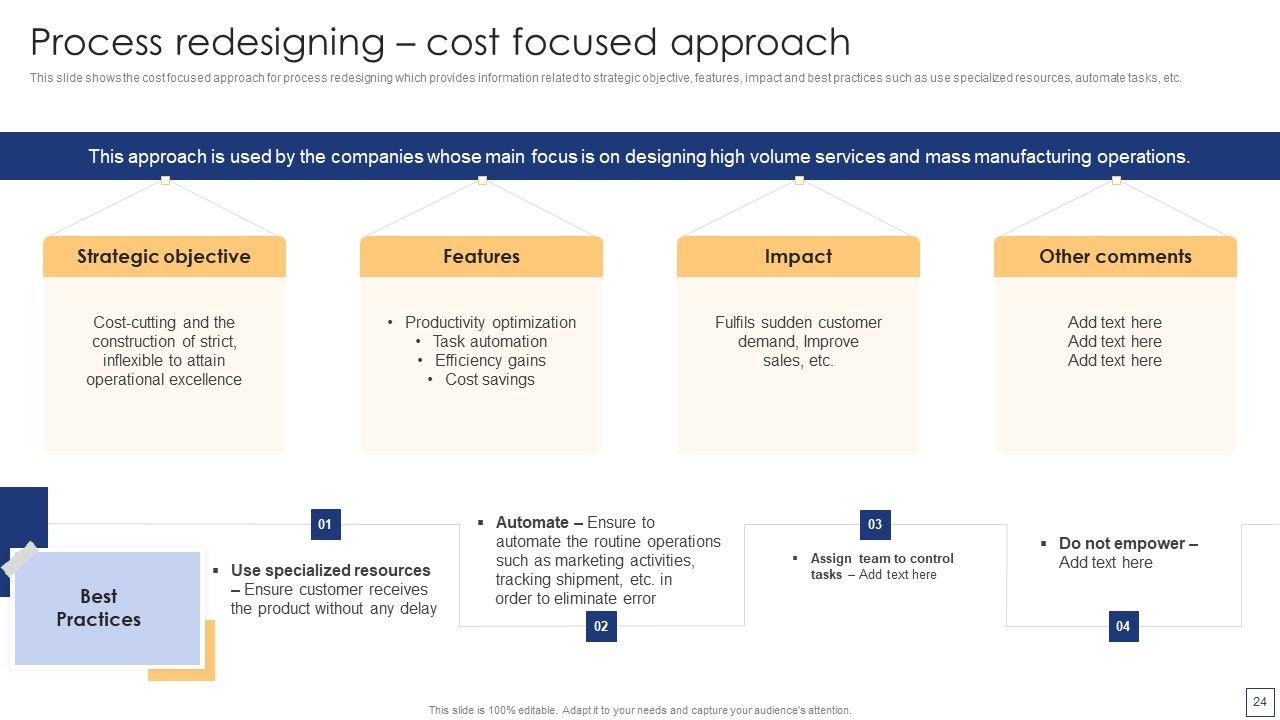 Process redesigning – cost focused approach

This slide shows the cost focused approach for process redesigning which provides information related to strategic objective, features, impact and best practices such as use specialized resources, automate tasks, etc.

This approach is used by the companies whose main focus is on designing high volume services and mass manufacturing operations.

Strategic objective

Cost-cutting and the construction of strict, inflexible to attain operational excellence

Features

• Productivity optimization
• Task automation
• Efficiency gains
• Cost savings

Impact

Fulfils sudden customer demand, Improve sales, etc.

Other comments

Add text here
Add text here
Add text here

Best Practices

01

▪ Use specialized resources – Ensure customer receives the product without any delay

▪ Automate – Ensure to automate the routine operations such as marketing activities, tracking shipment, etc. in order to eliminate error

02

03

▪ Assign team to control tasks – Add text here

▪ Do not empower – Add text here

04

This slide is 100% editable. Adapt it to your needs and capture your audience's attention.

24